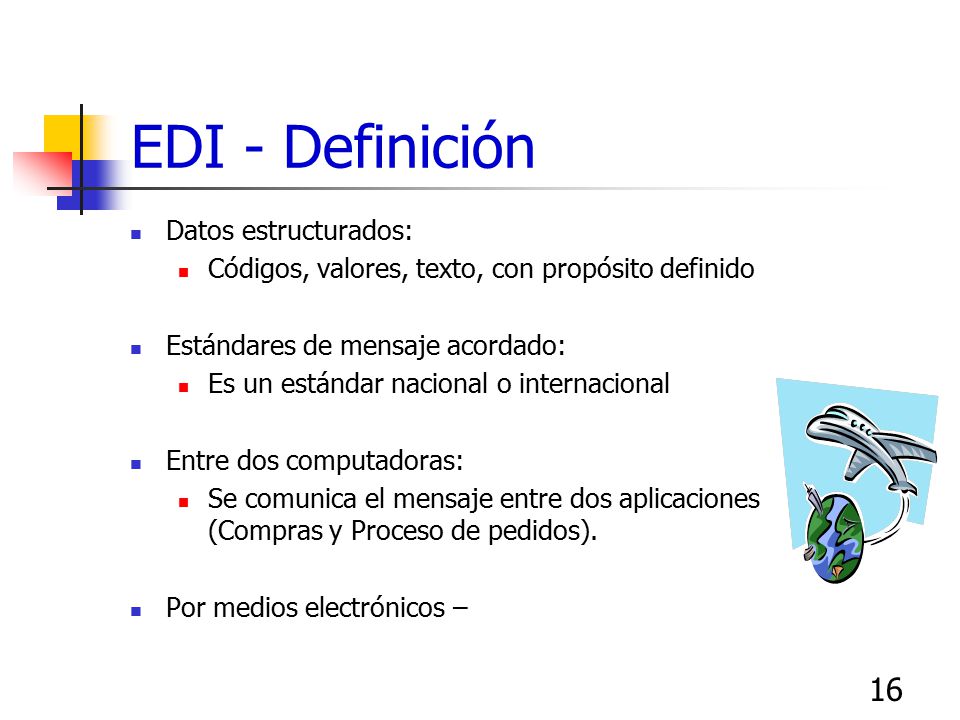 EDI - Definición

Datos estructurados:
Códigos, valores, texto, con propósito definido

Estándares de mensaje acordado:
Es un estándar nacional o internacional

Entre dos computadoras:
Se comunica el mensaje entre dos aplicaciones (Compras y Proceso de pedidos).

Por medios electrónicos –

16